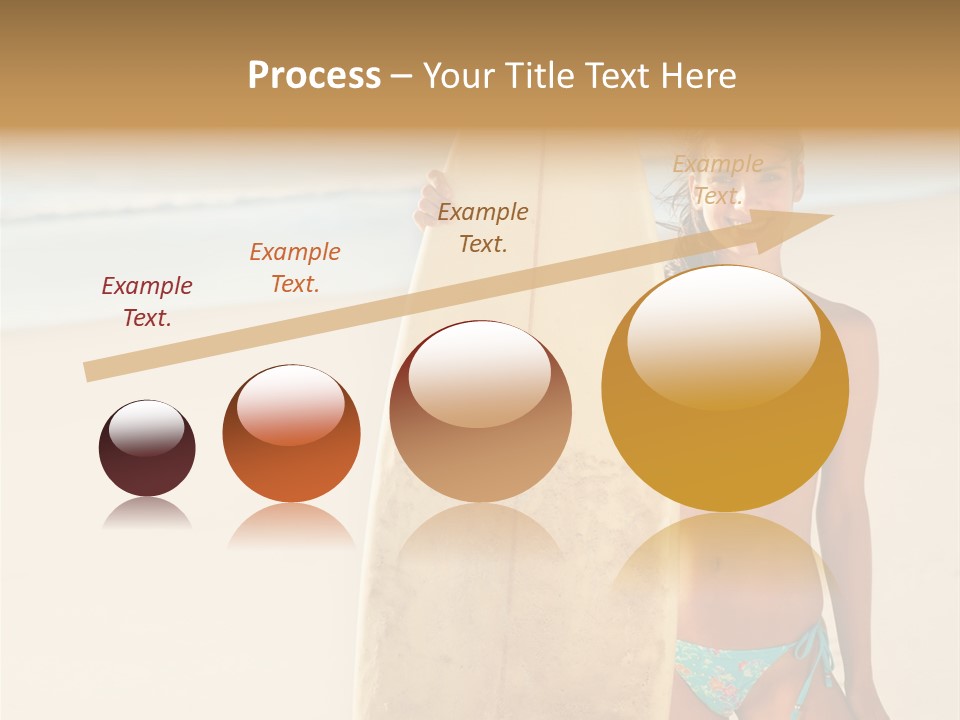 Process – Your Title Text Here

Example Text.

Example Text.

Example Text.

Example Text.